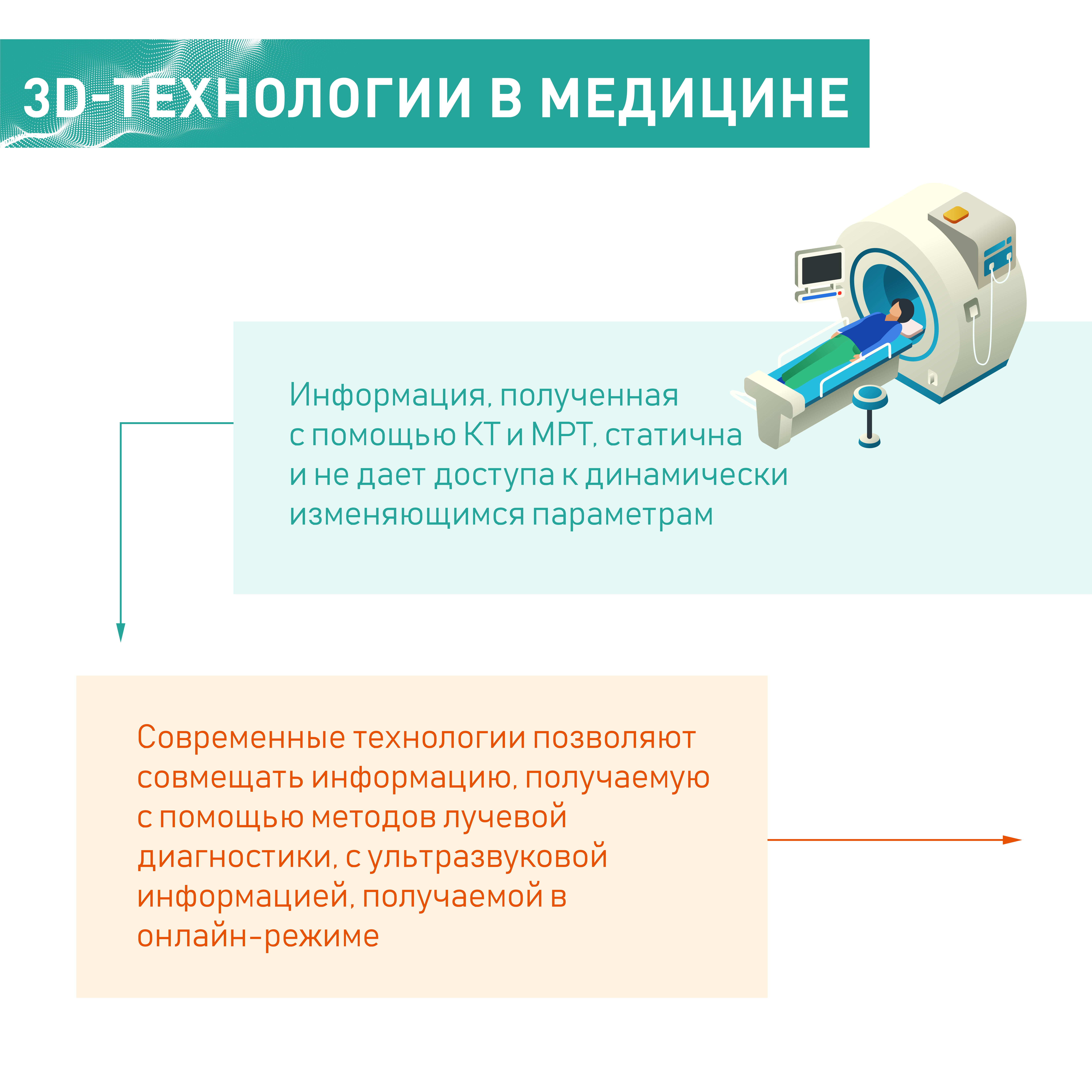 3D-ТЕХНОЛОГИИ В МЕДИЦИНЕ

Информация, полученная с помощью КТ и МРТ, статична и не дает доступа к динамически изменяющимся параметрам

Современные технологии позволяют совмещать информацию, получаемую с помощью методов лучевой диагностики, с ультразвуковой информацией, получаемой в онлайн-режиме